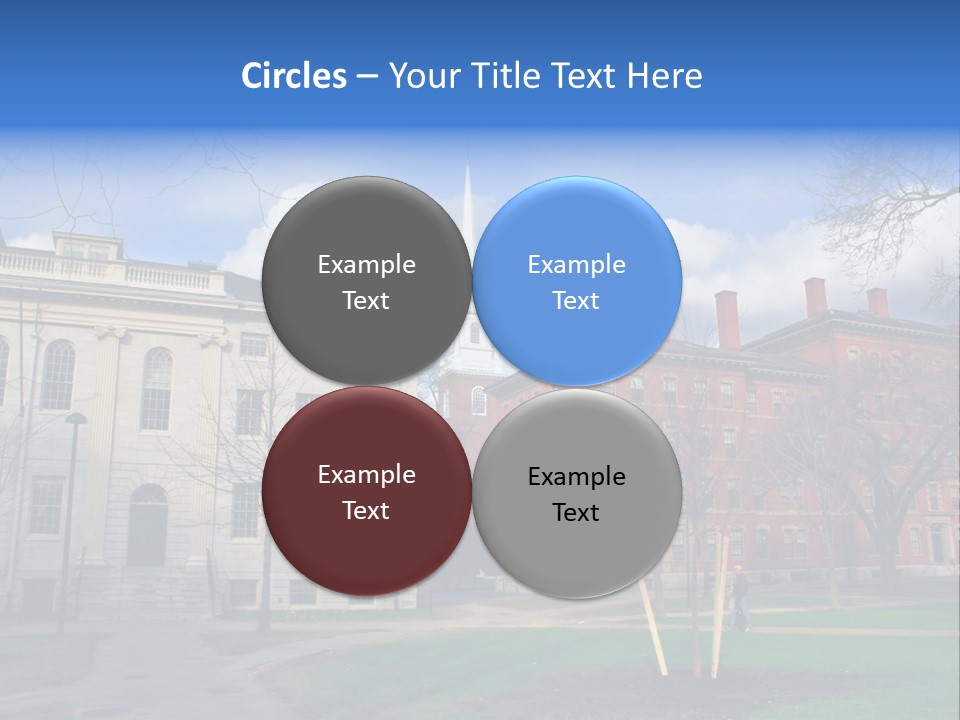 Circles – Your Title Text Here

Example Text

Example Text

Example Text

Example Text